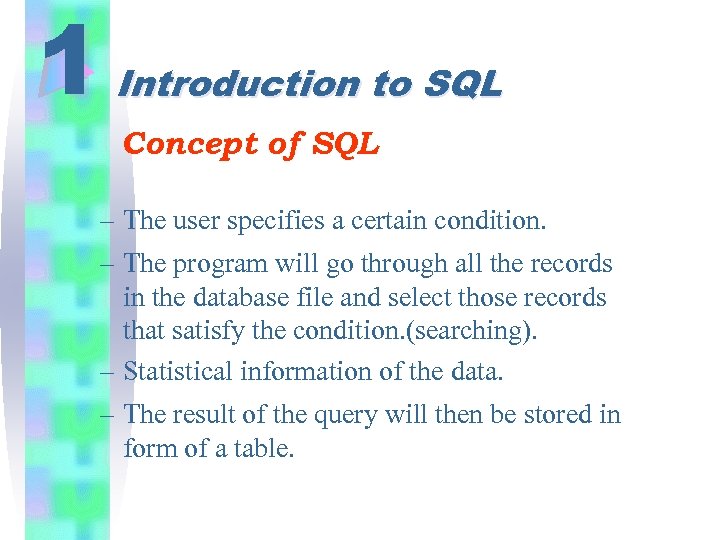 1 Introduction to SQL

Concept of SQL

– The user specifies a certain condition.

– The program will go through all the records in the database file and select those records that satisfy the condition.(searching).

– Statistical information of the data.

– The result of the query will then be stored in form of a table.